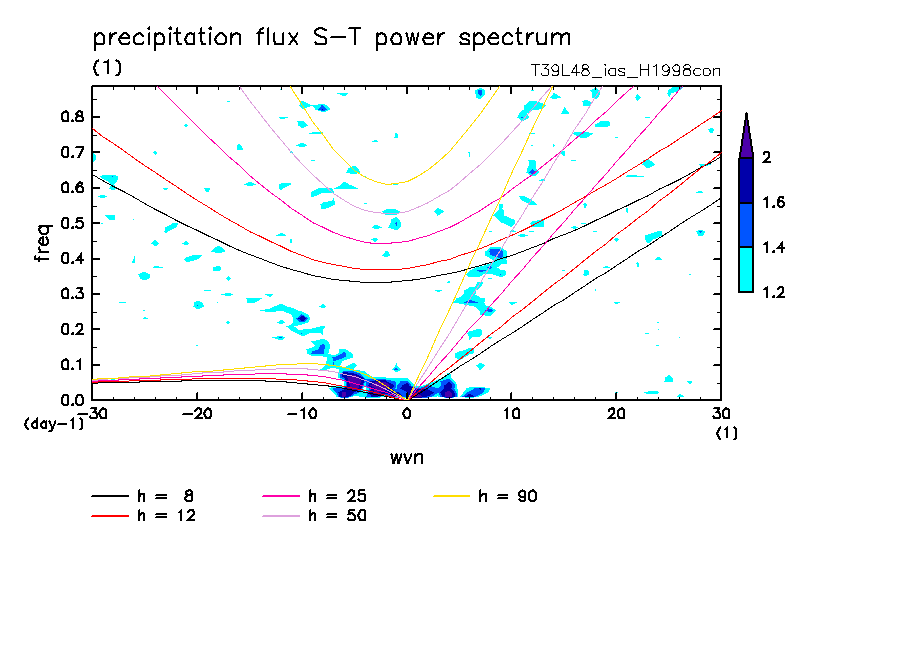 precipitation flux S-T power spectrum
(1)
T39L48_ias_H1998con

freq
0.8
0.7
0.6
0.5
0.4
0.3
0.2
0.1
0.0
(day-1)
-30
-20
-10
0
10
20
30
(1)
wvn

2
1.6
1.4
1.2

h = 8
h = 12
h = 25
h = 50
h = 90